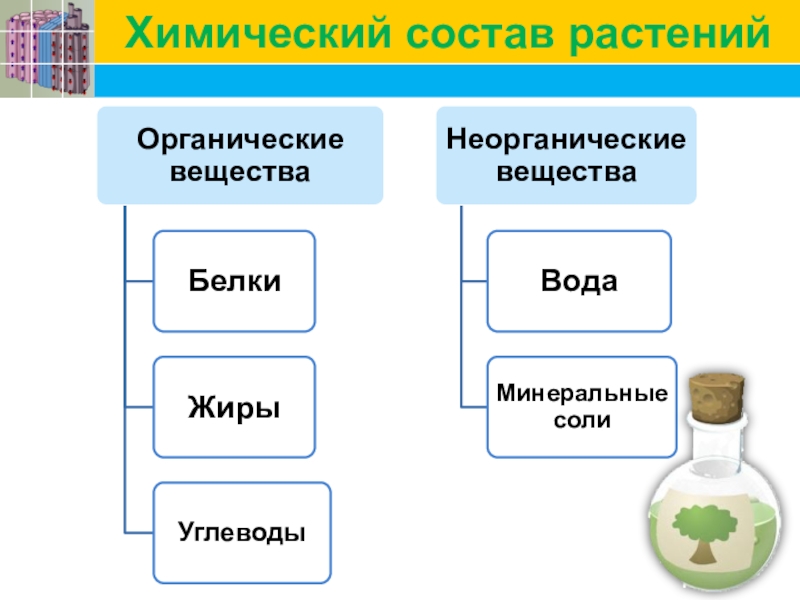 Химический состав растений

Органические вещества

Белки

Жиры

Углеводы

Неорганические вещества

Вода

Минеральные соли